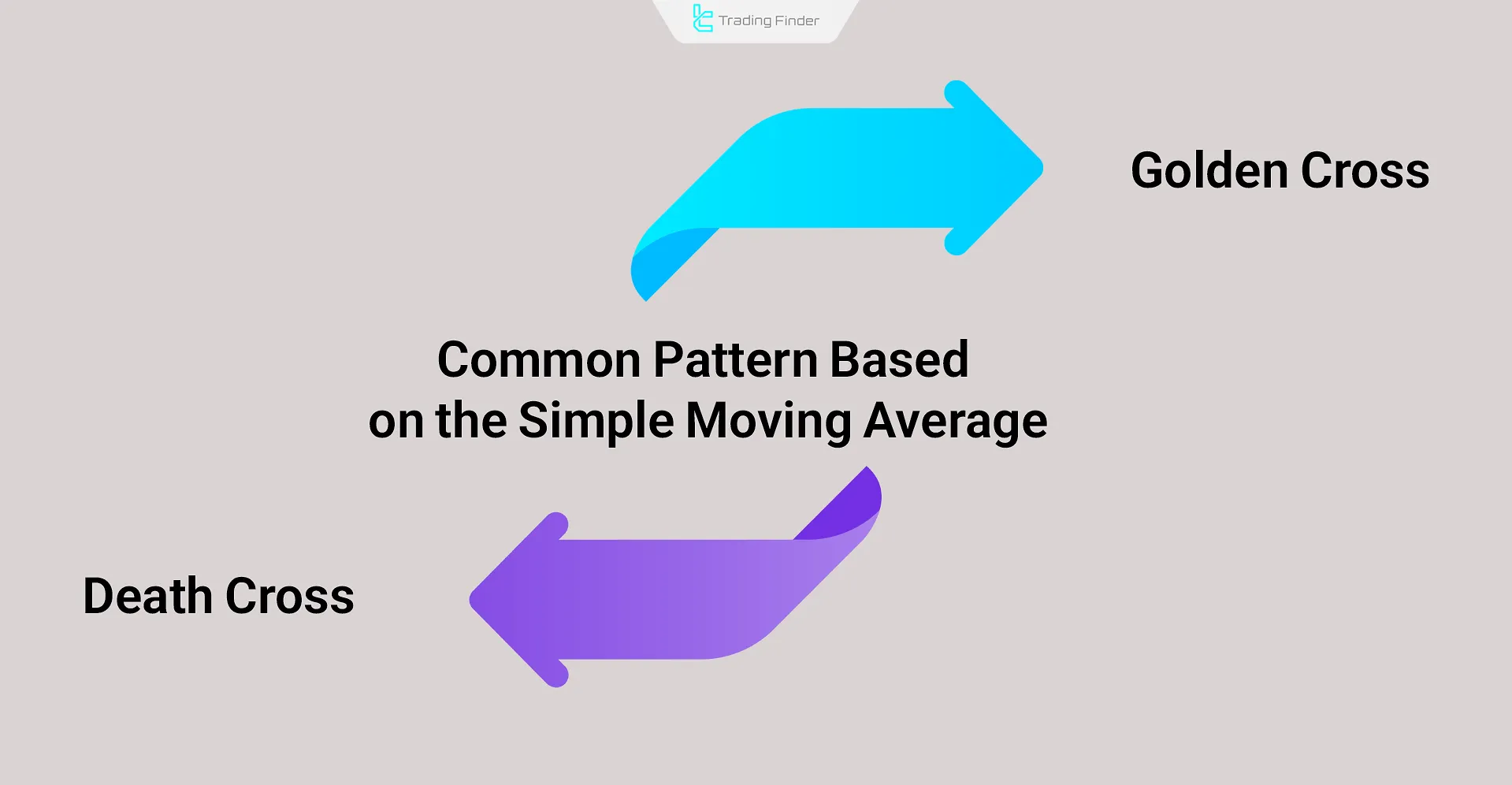 Trading Finder

Golden Cross

Common Pattern Based on the Simple Moving Average

Death Cross